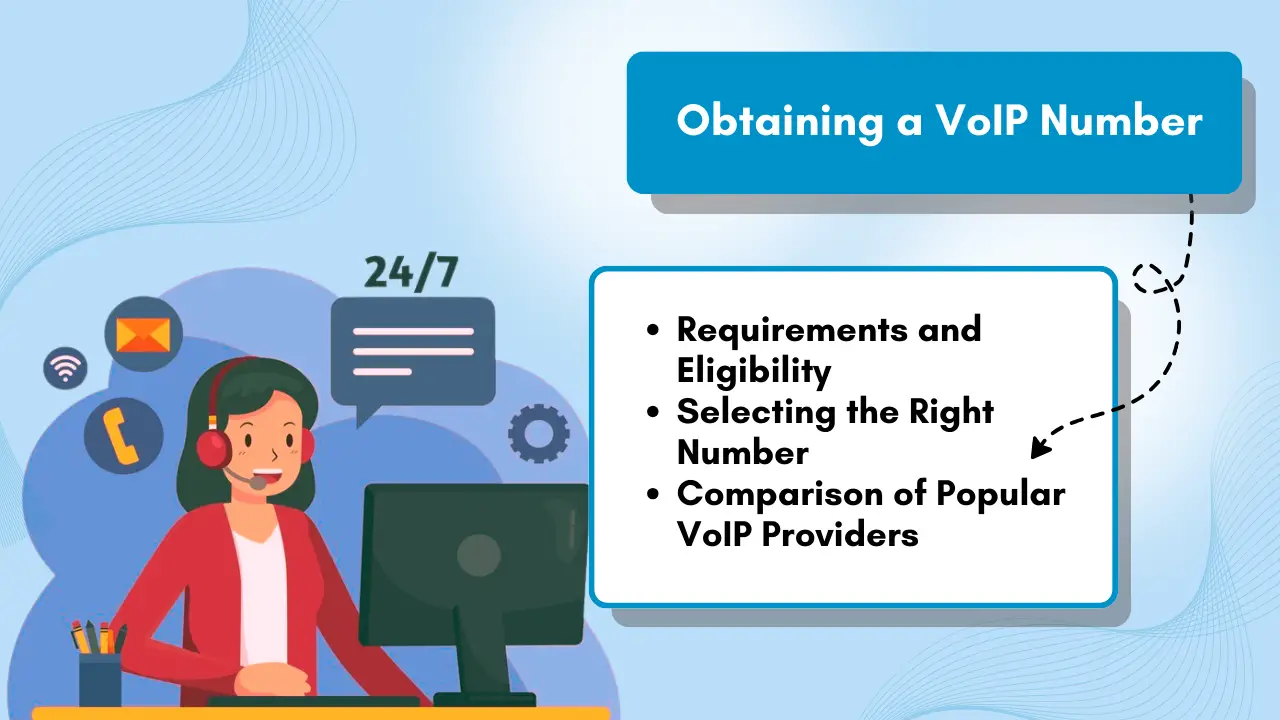 Obtaining a VoIP Number

24/7

- Requirements and Eligibility
- Selecting the Right Number
- Comparison of Popular VoIP Providers